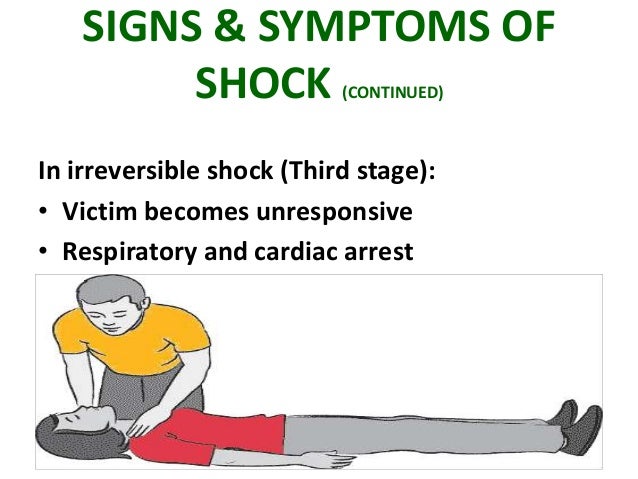 SIGNS & SYMPTOMS OF SHOCK (CONTINUED)

In irreversible shock (Third stage):

• Victim becomes unresponsive
• Respiratory and cardiac arrest